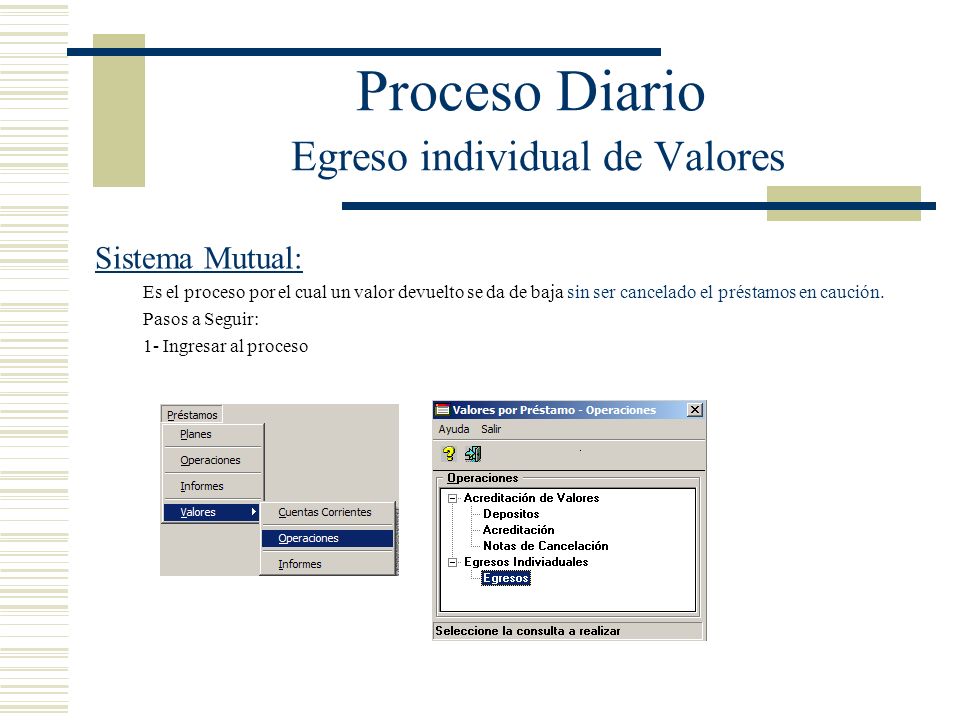 Proceso Diario
Egreso individual de Valores

Sistema Mutual:

Es el proceso por el cual un valor devuelto se da de baja sin ser cancelado el préstamos en caución.

Pasos a Seguir:

1- Ingresar al proceso

Préstamos
Planes
Operaciones
Informes
Valores
Cuentas Corrientes
Operaciones
Informes

Valores por Préstamo - Operaciones
Ayuda Salir
Operaciones
Acreditación de Valores
Depositos
Acreditación
Notas de Cancelación
Egresos Indiviaduales
Egresos
Seleccione la consulta a realizar